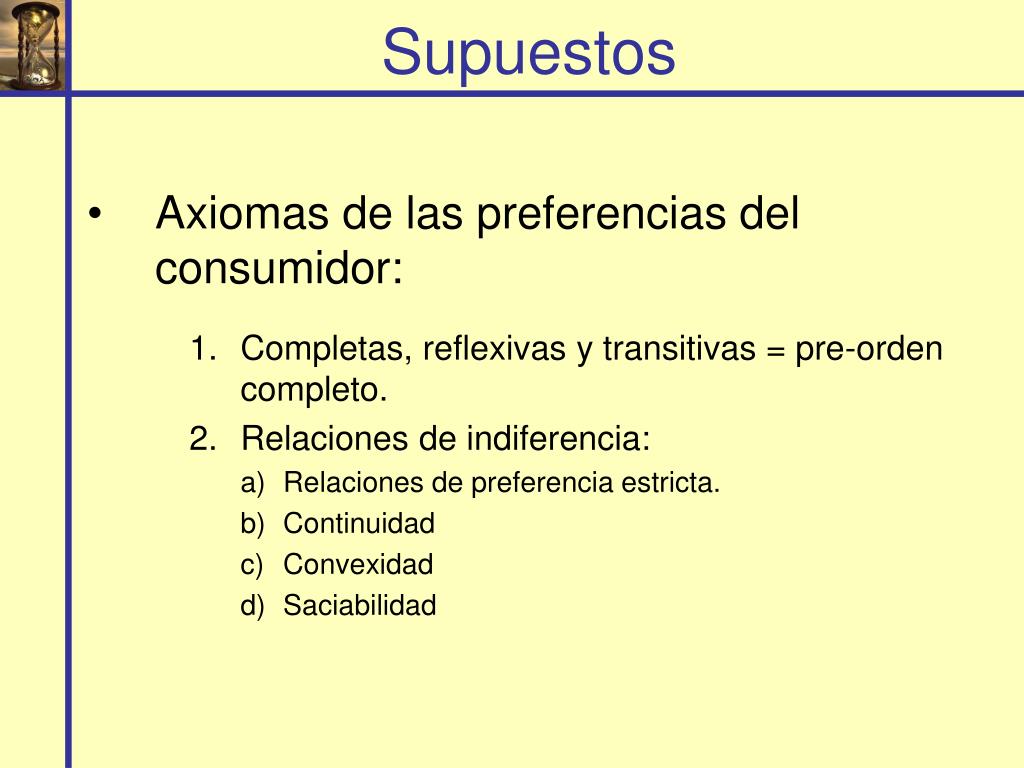 Supuestos

• Axiomas de las preferencias del consumidor:

1. Completas, reflexivas y transitivas = pre-orden completo.
2. Relaciones de indiferencia:
a) Relaciones de preferencia estricta.
b) Continuidad
c) Convexidad
d) Saciabilidad